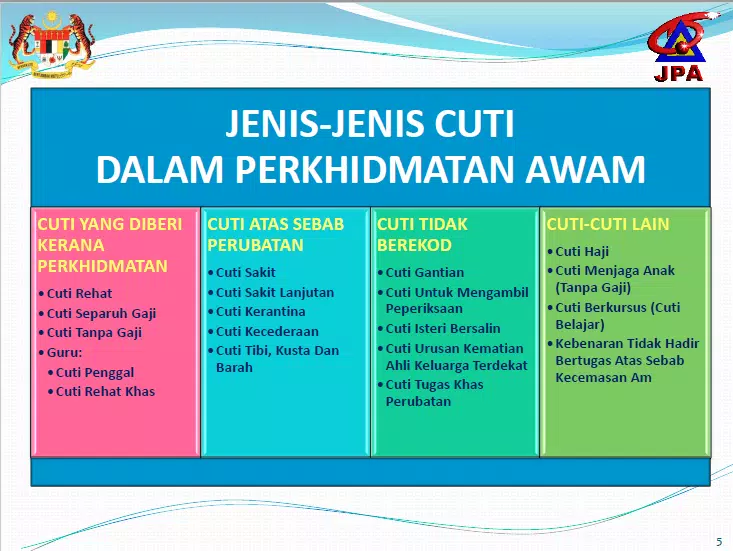 JPA

JENIS-JENIS CUTI
DALAM PERKHIDMATAN AWAM

CUTI YANG DIBERI KERANA PERKHIDMATAN
• Cuti Rehat
• Cuti Separuh Gaji
• Cuti Tanpa Gaji
• Guru:
• Cuti Penggal
• Cuti Rehat Khas

CUTI ATAS SEBAB PERUBATAN
• Cuti Sakit
• Cuti Sakit Lanjutan
• Cuti Kerantina
• Cuti Kecederaan
• Cuti Tibi, Kusta Dan Barah

CUTI TIDAK BEREKOD
• Cuti Gantian
• Cuti Untuk Mengambil Peperiksaan
• Cuti Isteri Bersalin
• Cuti Urusan Kematian Ahli Keluarga Terdekat
• Cuti Tugas Khas Perubatan

CUTI-CUTI LAIN
• Cuti Haji
• Cuti Menjaga Anak (Tanpa Gaji)
• Cuti Berkursus (Cuti Belajar)
• Kebenaran Tidak Hadir Bertugas Atas Sebab Kecemasan Am

5